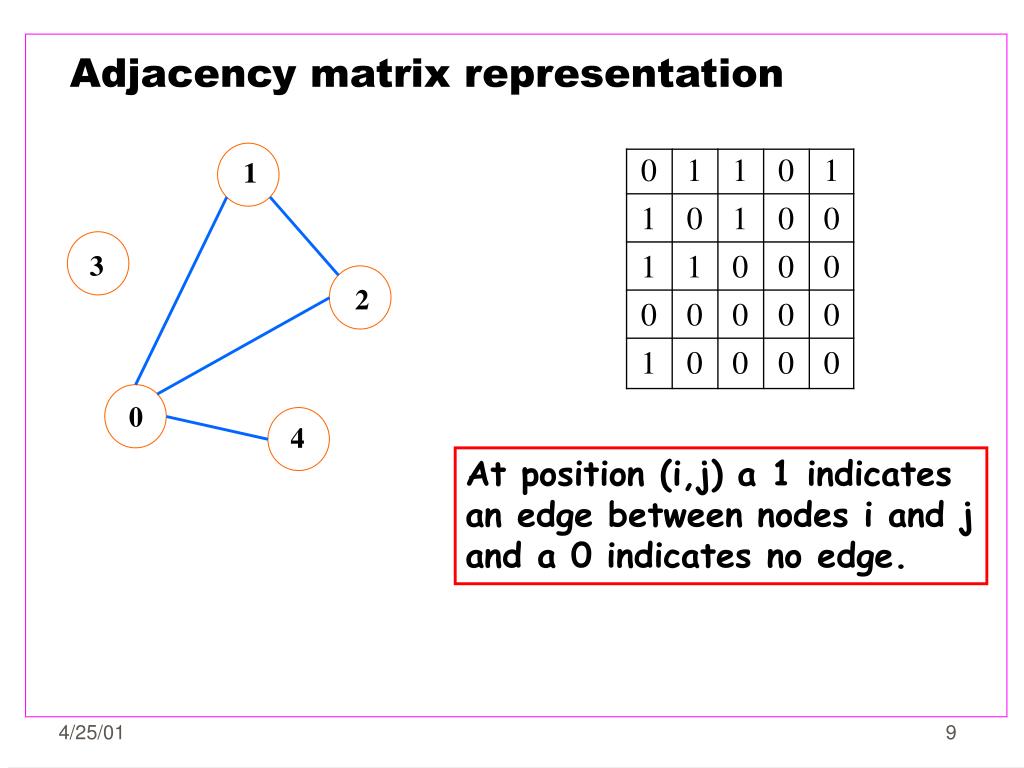 Adjacency matrix representation

1

3

2

0

4

| 0 | 1 | 1 | 0 | 1 |
|---|---|---|---|---|
| 1 | 0 | 1 | 0 | 0 |
| 1 | 1 | 0 | 0 | 0 |
| 0 | 0 | 0 | 0 | 0 |
| 1 | 0 | 0 | 0 | 0 |

At position (i,j) a 1 indicates an edge between nodes i and j and a 0 indicates no edge.

4/25/01

9